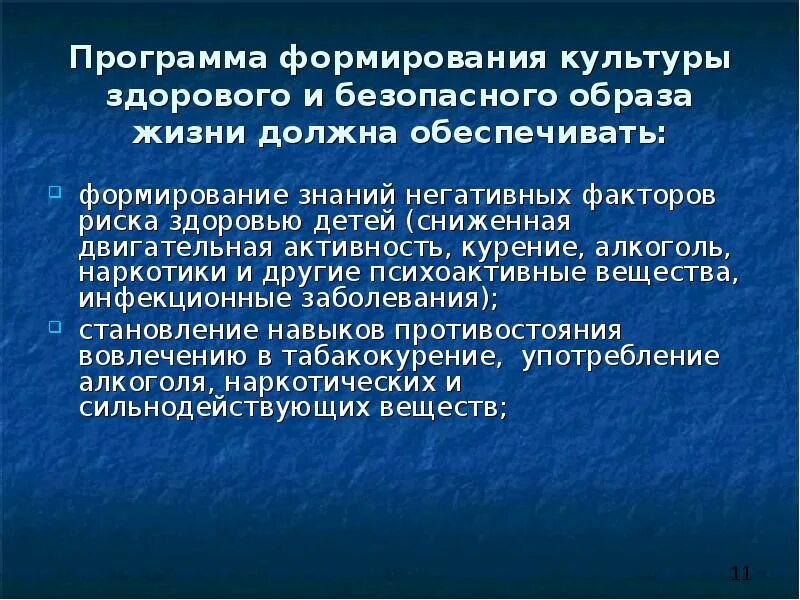 Программа формирования культуры здорового и безопасного образа жизни должна обеспечивать:

формирование знаний негативных факторов риска здоровью детей (сниженная двигательная активность, курение, алкоголь, наркотики и другие психоактивные вещества, инфекционные заболевания);

становление навыков противостояния вовлечению в табакокурение, употребление алкоголя, наркотических и сильнодействующих веществ;

11